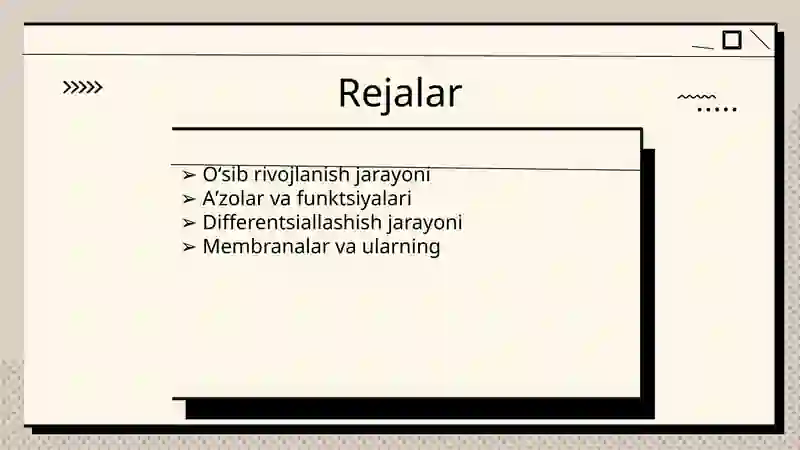 Rejalar

➢ O’sib rivojlanish jarayoni
➢ A’zolar va funktsiyalari
➢ Differentsiallashish jarayoni
➢ Membranalar va ularning